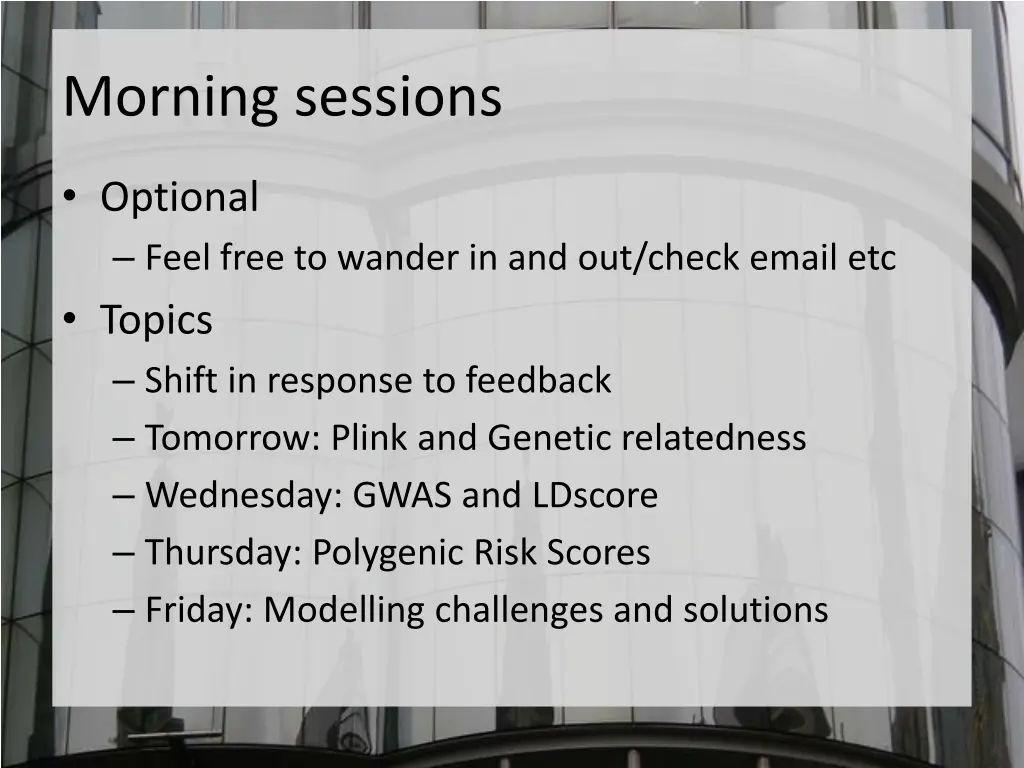 Morning sessions

• Optional
– Feel free to wander in and out/check email etc
• Topics
– Shift in response to feedback
– Tomorrow: Plink and Genetic relatedness
– Wednesday: GWAS and LDscore
– Thursday: Polygenic Risk Scores
– Friday: Modelling challenges and solutions